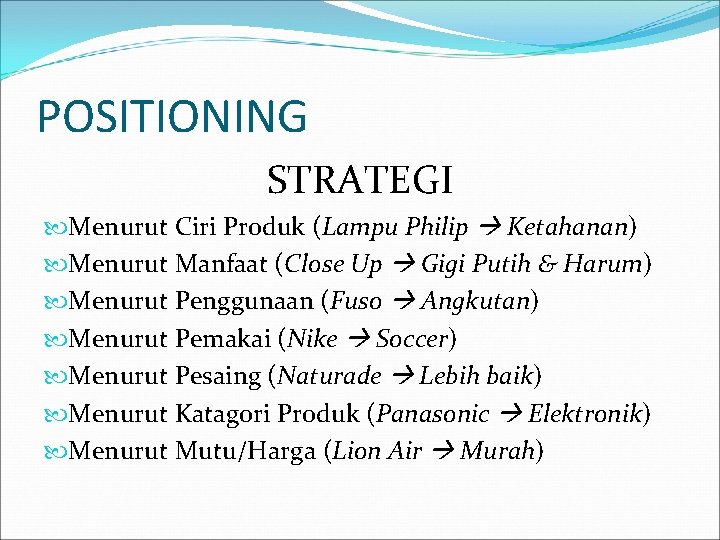 POSITIONING

STRATEGI

Menurut Ciri Produk (Lampu Philip → Ketahanan)
Menurut Manfaat (Close Up → Gigi Putih & Harum)
Menurut Penggunaan (Fuso → Angkutan)
Menurut Pemakai (Nike → Soccer)
Menurut Pesaing (Naturade → Lebih baik)
Menurut Katagori Produk (Panasonic → Elektronik)
Menurut Mutu/Harga (Lion Air → Murah)